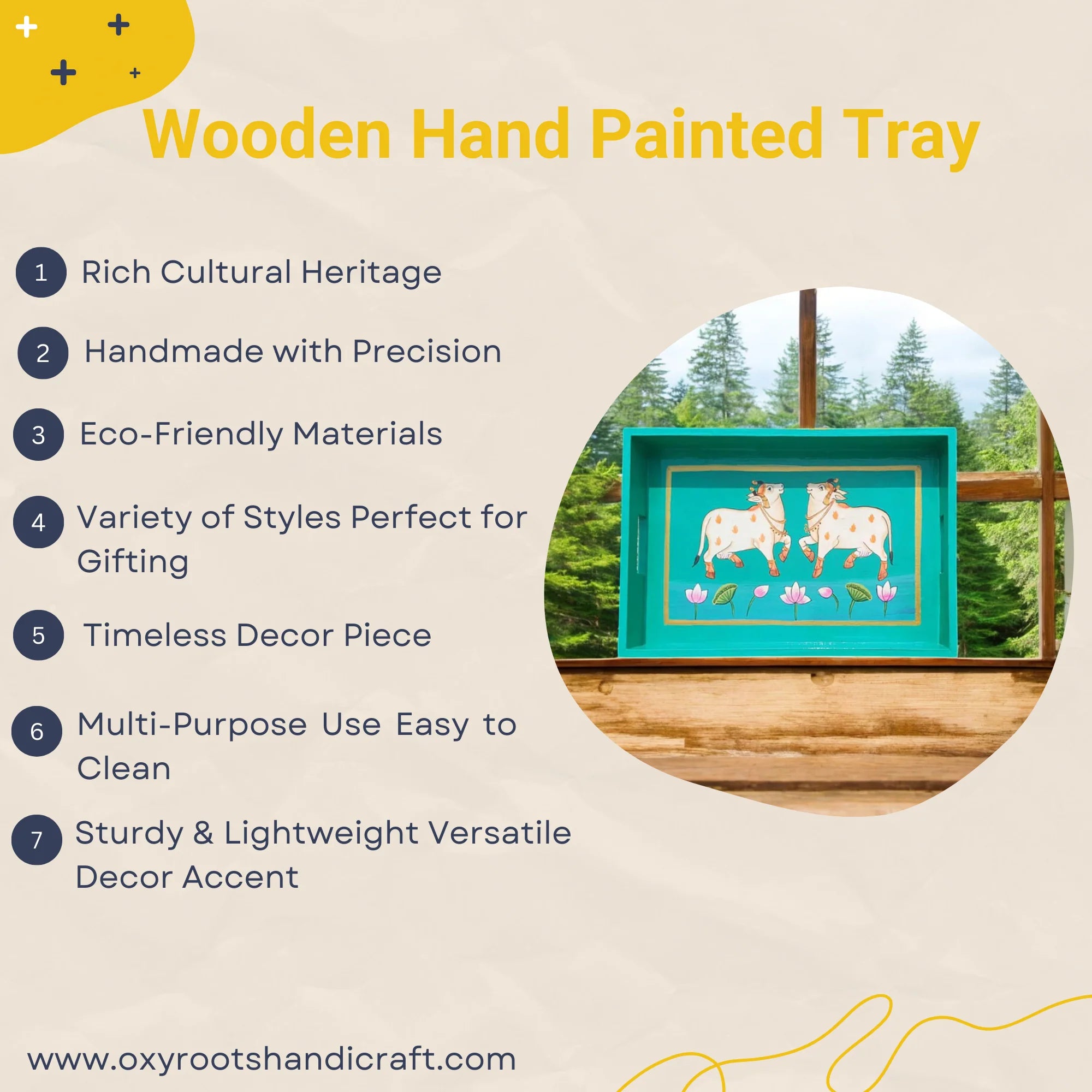 Wooden Hand Painted Tray

1 Rich Cultural Heritage

2 Handmade with Precision

3 Eco-Friendly Materials

4 Variety of Styles Perfect for Gifting

5 Timeless Decor Piece

6 Multi-Purpose Use Easy to Clean

7 Sturdy & Lightweight Versatile Decor Accent

www.oxyrootshandicraft.com